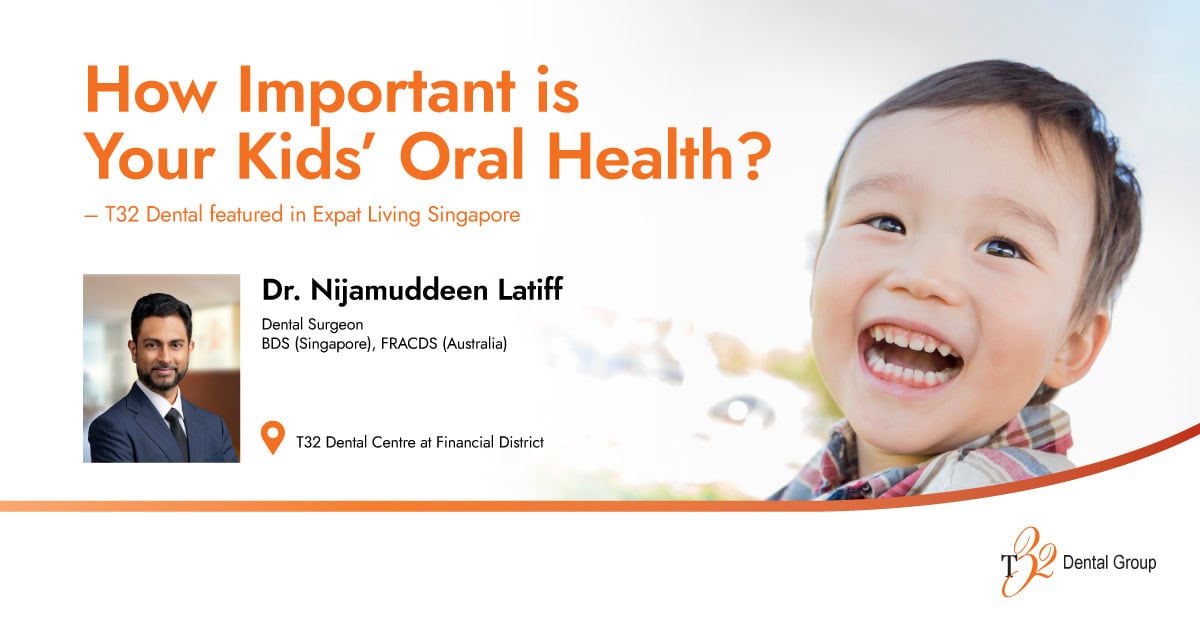 How Important is Your Kids' Oral Health?

– T32 Dental featured in Expat Living Singapore

Dr. Nijamuddeen Latiff

Dental Surgeon
BDS (Singapore), FRACDS (Australia)

T32 Dental Centre at Financial District

T32 Dental Group